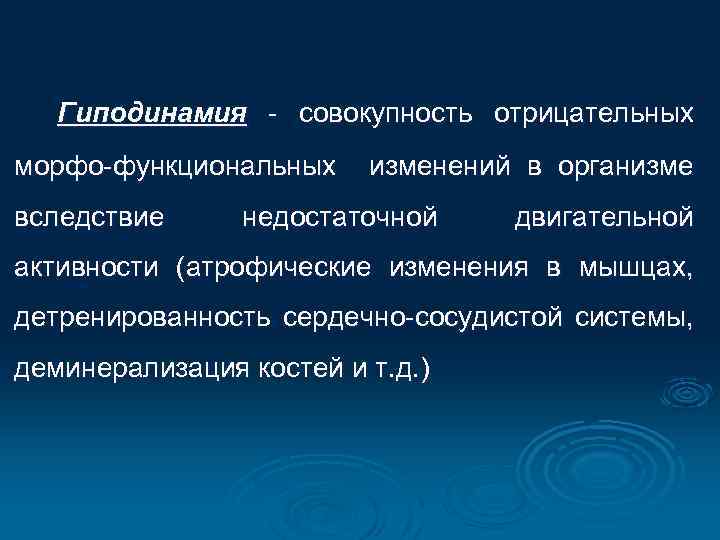 Гиподинамия - совокупность отрицательных морфо-функциональных изменений в организме вследствие недостаточной двигательной активности (атрофические изменения в мышцах, детренированность сердечно-сосудистой системы, деминерализация костей и т.д.)